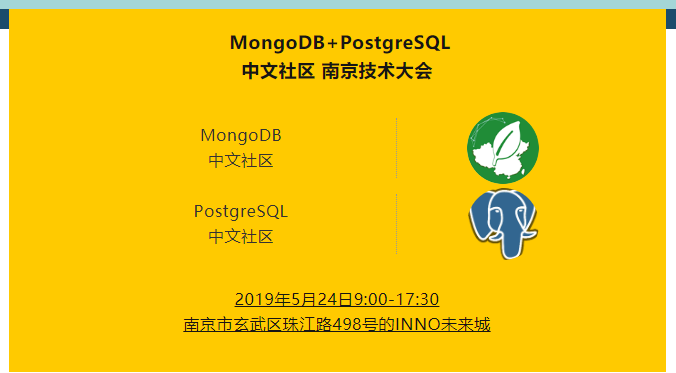 MongoDB+PostgreSQL
中文社区 南京技术大会

MongoDB
中文社区

PostgreSQL
中文社区

2019年5月24日9:00-17:30
南京市玄武区珠江路498号的INNO未来城